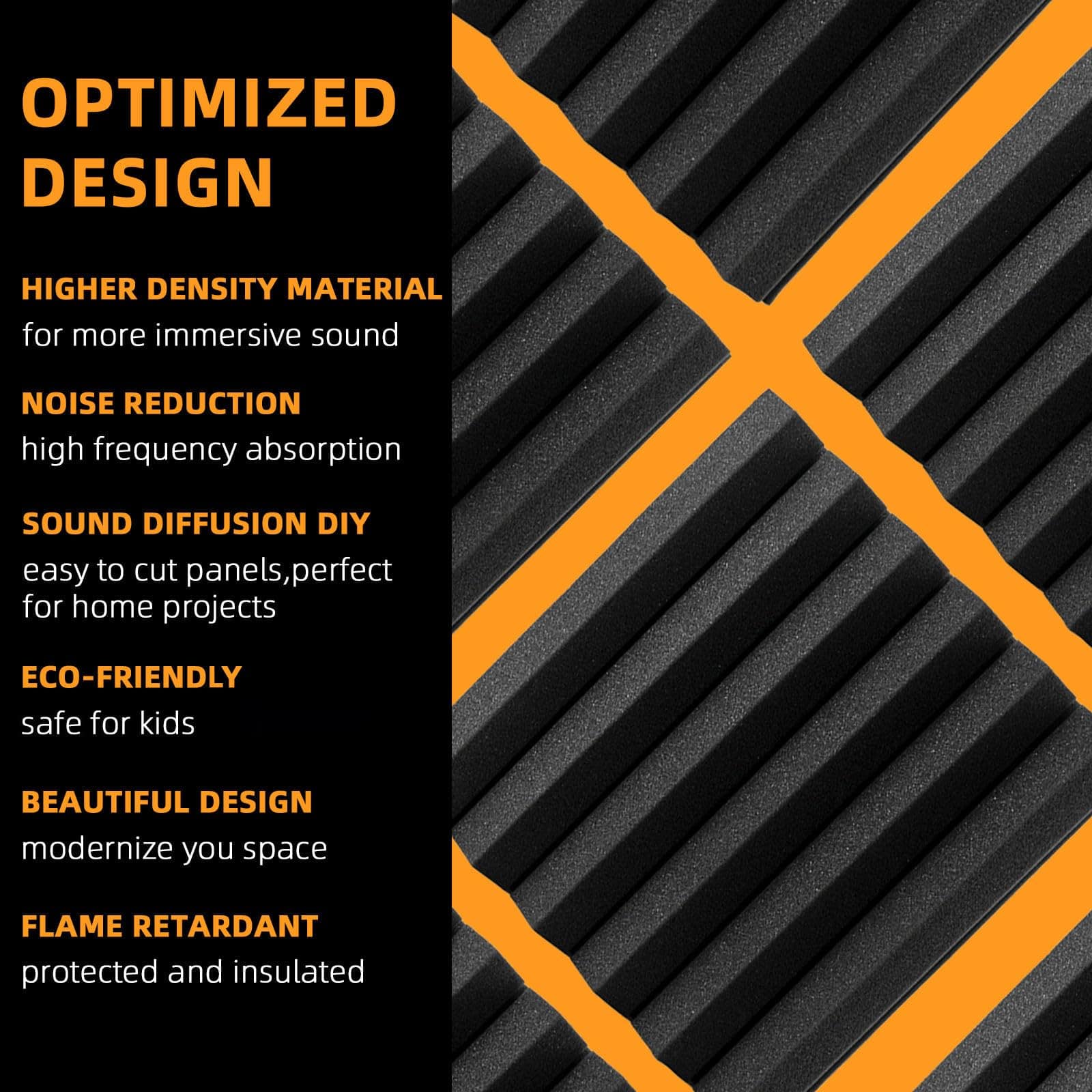 OPTIMIZED DESIGN

HIGHER DENSITY MATERIAL
for more immersive sound

NOISE REDUCTION
high frequency absorption

SOUND DIFFUSION DIY
easy to cut panels,perfect for home projects

ECO-FRIENDLY
safe for kids

BEAUTIFUL DESIGN
modernize you space

FLAME RETARDANT
protected and insulated